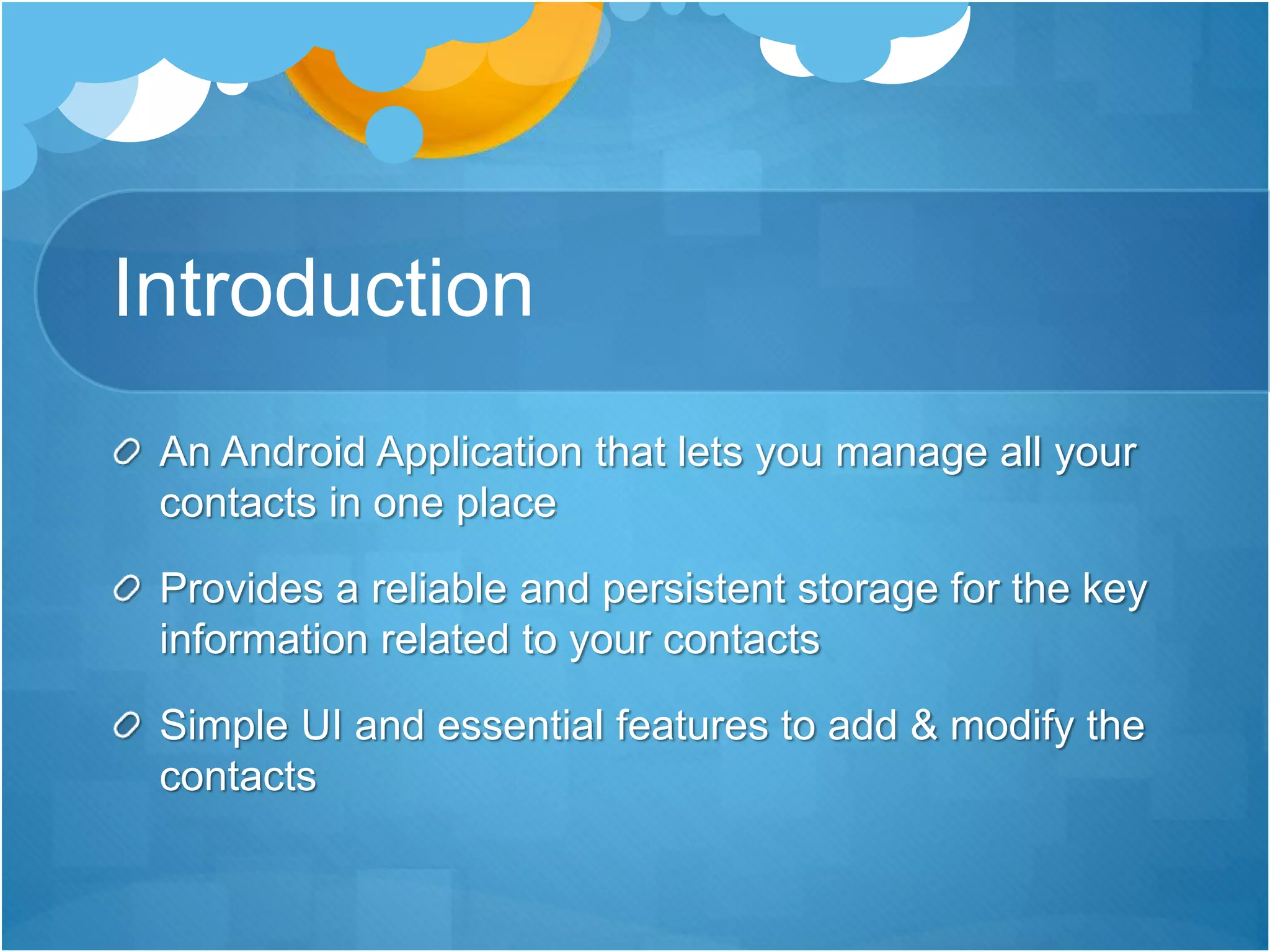 Introduction

An Android Application that lets you manage all your contacts in one place

Provides a reliable and persistent storage for the key information related to your contacts

Simple UI and essential features to add & modify the contacts